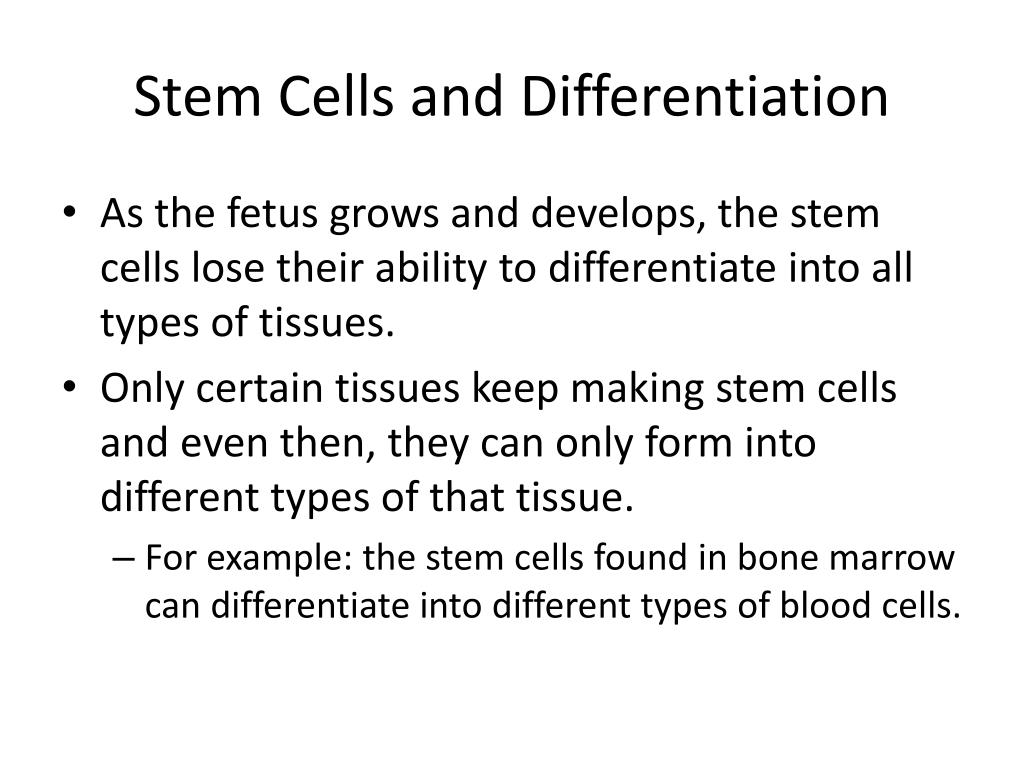 Stem Cells and Differentiation

• As the fetus grows and develops, the stem cells lose their ability to differentiate into all types of tissues.
• Only certain tissues keep making stem cells and even then, they can only form into different types of that tissue.
– For example: the stem cells found in bone marrow can differentiate into different types of blood cells.